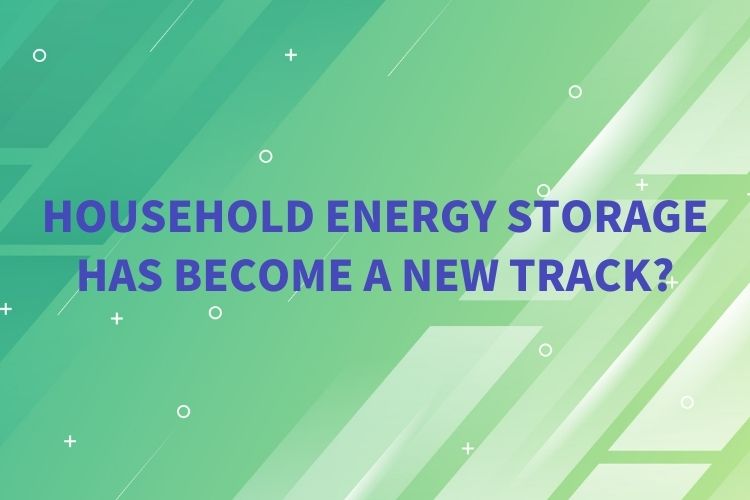 HOUSEHOLD ENERGY STORAGE HAS BECOME A NEW TRACK?